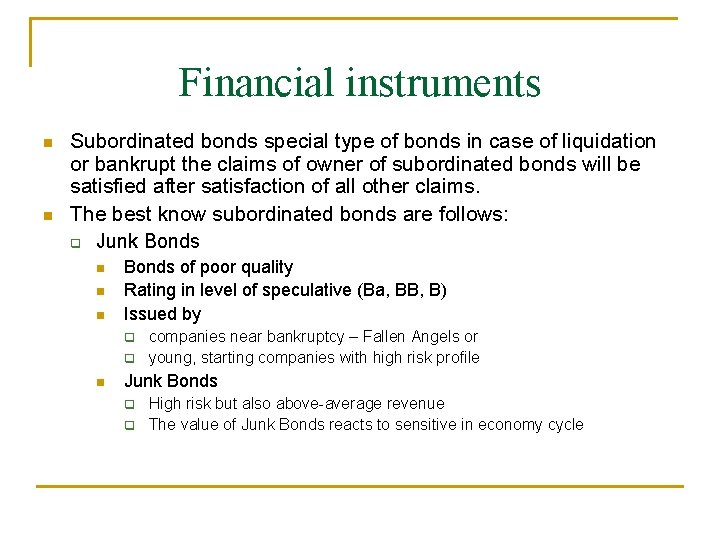 Financial instruments

Subordinated bonds special type of bonds in case of liquidation or bankrupt the claims of owner of subordinated bonds will be satisfied after satisfaction of all other claims.

The best know subordinated bonds are follows:

Junk Bonds

Bonds of poor quality

Rating in level of speculative (Ba, BB, B)

Issued by

companies near bankruptcy – Fallen Angels or

young, starting companies with high risk profile

Junk Bonds

High risk but also above-average revenue

The value of Junk Bonds reacts to sensitive in economy cycle